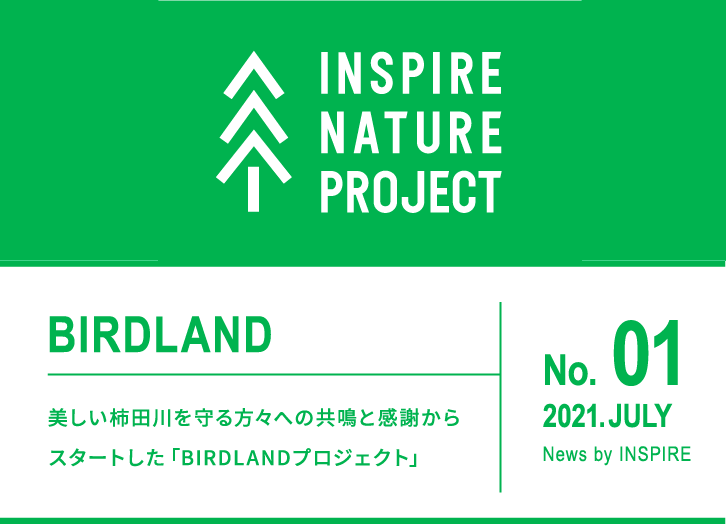 INSPIRE NATURE PROJECT

BIRDLAND

美しい柿田川を守る方々への共鳴と感謝からスタートした「BIRDLANDプロジェクト」

No. 01
2021.JULY
News by INSPIRE